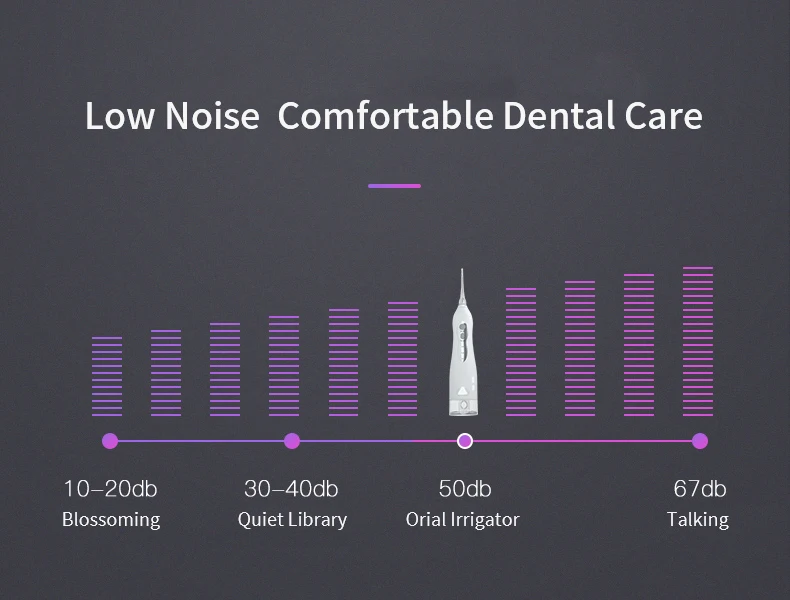 Low Noise  Comfortable Dental Care

10–20db
Blossoming

30–40db
Quiet Library

50db
Orial Irrigator

67db
Talking